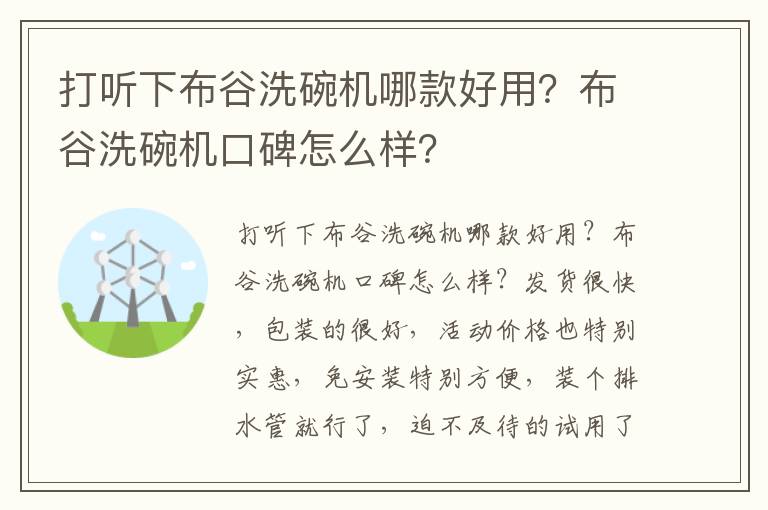 打听下布谷洗碗机哪款好用？布谷洗碗机口碑怎么样？

打听下布谷洗碗机哪款好用？布谷洗碗机口碑怎么样？发货很快，包装的很好，活动价格也特别实惠，免安装特别方便，装个排水管就行了，迫不及待的试用了